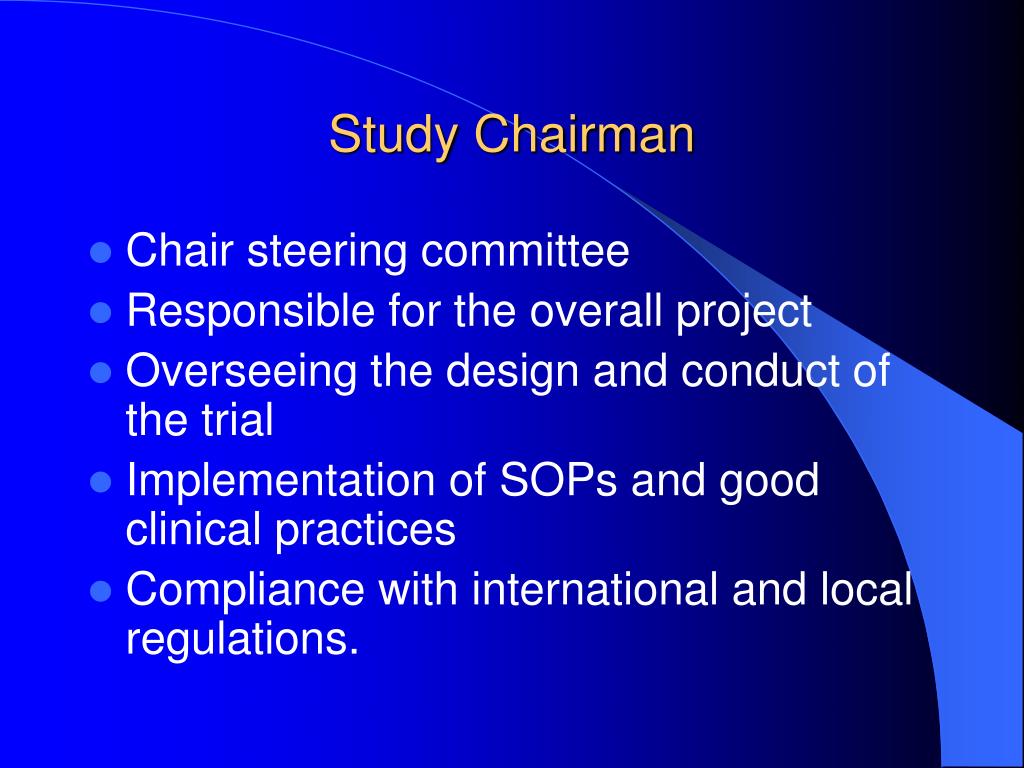 Study Chairman

- Chair steering committee
- Responsible for the overall project
- Overseeing the design and conduct of the trial
- Implementation of SOPs and good clinical practices
- Compliance with international and local regulations.